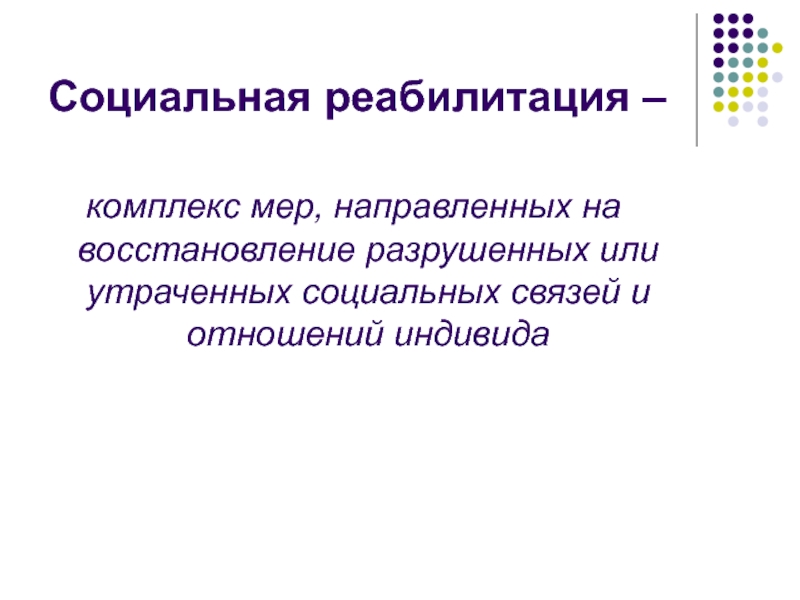 Социальная реабилитация –

комплекс мер, направленных на восстановление разрушенных или утраченных социальных связей и отношений индивида